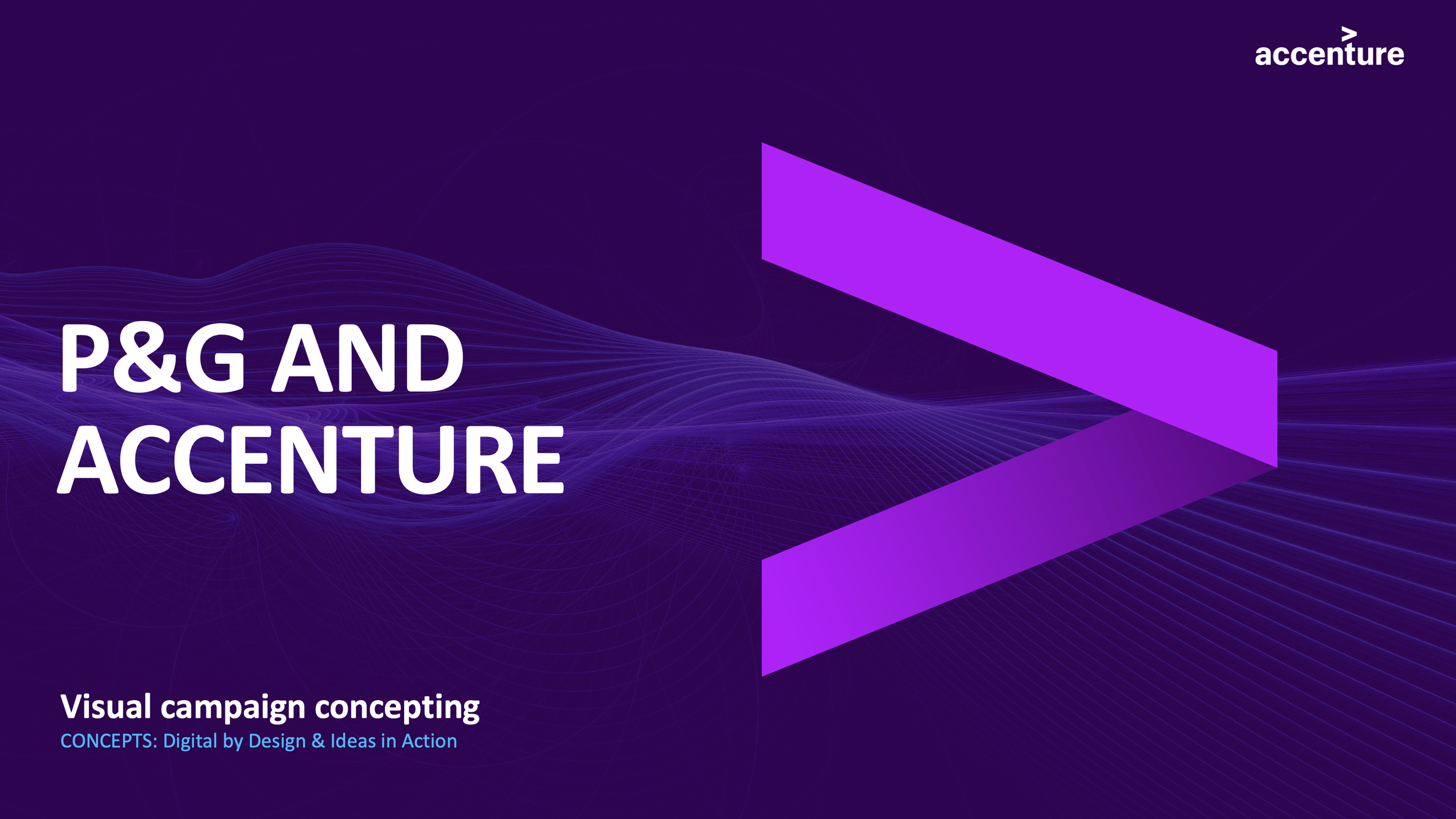 accenture

P&G AND ACCENTURE

Visual campaign concepting

CONCEPTS: Digital by Design & Ideas in Action